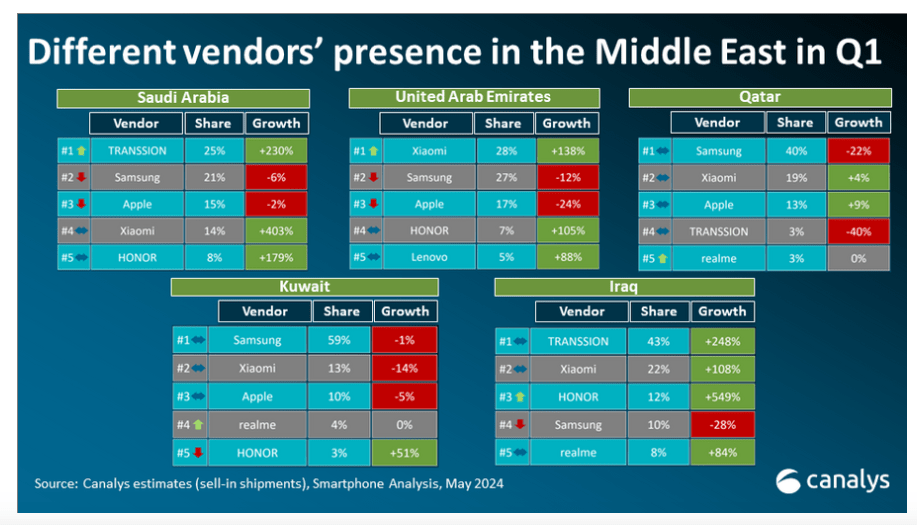 Different vendors' presence in the Middle East in Q1

Saudi Arabia

| | Vendor | Share | Growth |
|---|---|---|---|
| #1 | TRANSSION | 25% | +230% |
| #2 | Samsung | 21% | -6% |
| #3 | Apple | 15% | -2% |
| #4 | Xiaomi | 14% | +403% |
| #5 | HONOR | 8% | +179% |

United Arab Emirates

| | Vendor | Share | Growth |
|---|---|---|---|
| #1 | Xiaomi | 28% | +138% |
| #2 | Samsung | 27% | -12% |
| #3 | Apple | 17% | -24% |
| #4 | HONOR | 7% | +105% |
| #5 | Lenovo | 5% | +88% |

Qatar

| | Vendor | Share | Growth |
|---|---|---|---|
| #1 | Samsung | 40% | -22% |
| #2 | Xiaomi | 19% | +4% |
| #3 | Apple | 13% | +9% |
| #4 | TRANSSION | 3% | -40% |
| #5 | realme | 3% | 0% |

Kuwait

| | Vendor | Share | Growth |
|---|---|---|---|
| #1 | Samsung | 59% | -1% |
| #2 | Xiaomi | 13% | -14% |
| #3 | Apple | 10% | -5% |
| #4 | realme | 4% | 0% |
| #5 | HONOR | 3% | +51% |

Iraq

| | Vendor | Share | Growth |
|---|---|---|---|
| #1 | TRANSSION | 43% | +248% |
| #2 | Xiaomi | 22% | +108% |
| #3 | HONOR | 12% | +549% |
| #4 | Samsung | 10% | -28% |
| #5 | realme | 8% | +84% |

Source: Canalys estimates (sell-in shipments), Smartphone Analysis, May 2024

canalys